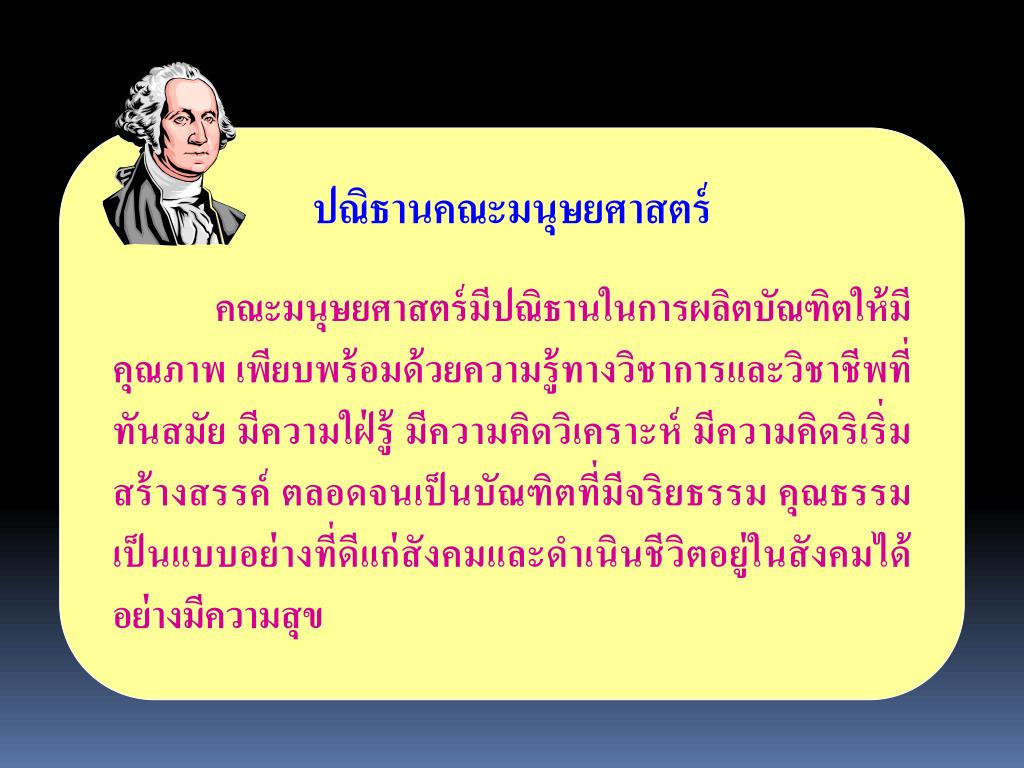 ปณิธานคณะมนุษยศาสตร์

คณะมนุษยศาสตร์มีปณิธานในการผลิตบัณฑิตให้มีคุณภาพ เพียบพร้อมด้วยความรู้ทางวิชาการและวิชาชีพที่ทันสมัย มีความใฝ่รู้ มีความคิดวิเคราะห์ มีความคิดริเริ่มสร้างสรรค์ ตลอดจนเป็นบัณฑิตที่มีจริยธรรม คุณธรรม เป็นแบบอย่างที่ดีแก่สังคมและดำเนินชีวิตอยู่ในสังคมได้อย่างมีความสุข